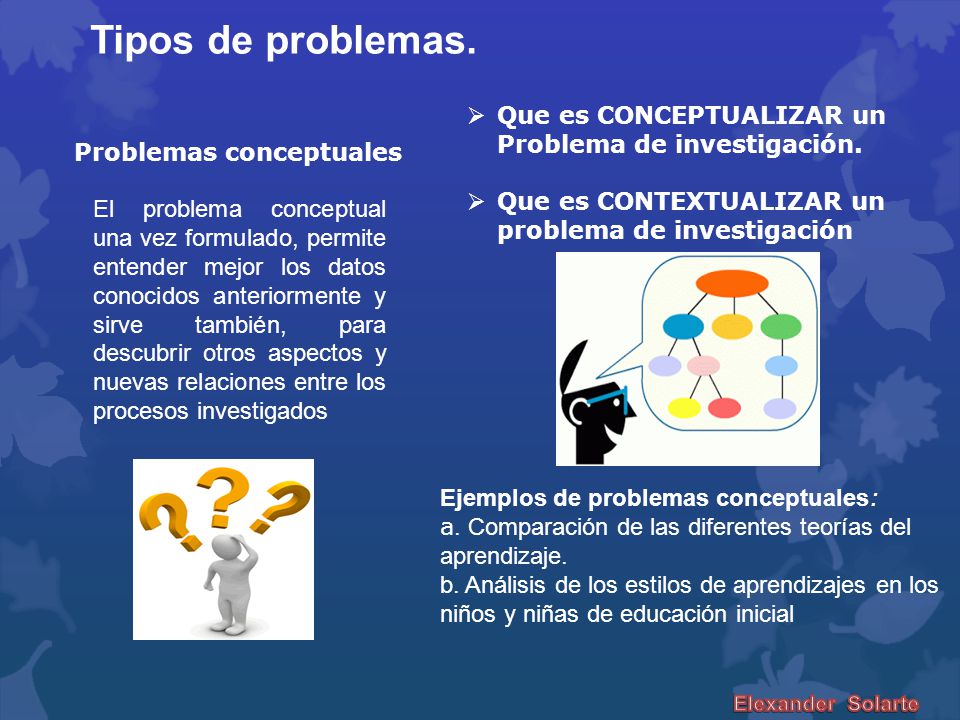 Tipos de problemas.

Problemas conceptuales

El problema conceptual una vez formulado, permite entender mejor los datos conocidos anteriormente y sirve también, para descubrir otros aspectos y nuevas relaciones entre los procesos investigados

➢ Que es CONCEPTUALIZAR un Problema de investigación.

➢ Que es CONTEXTUALIZAR un problema de investigación

Ejemplos de problemas conceptuales:
a. Comparación de las diferentes teorías del aprendizaje.
b. Análisis de los estilos de aprendizajes en los niños y niñas de educación inicial

Elexander Solarte